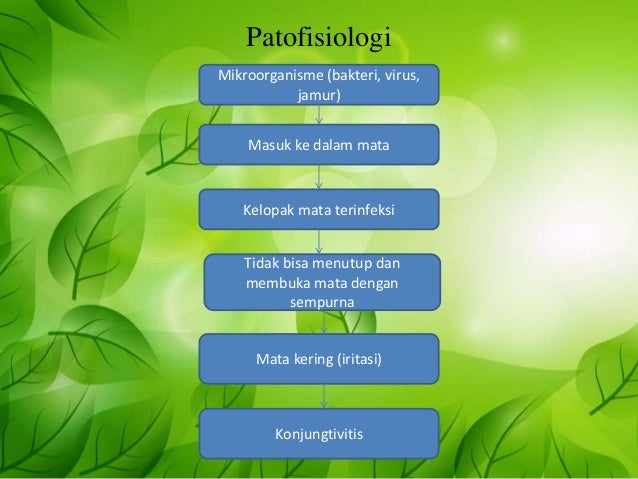 Patofisiologi

Mikroorganisme (bakteri, virus, jamur)

Masuk ke dalam mata

Kelopak mata terinfeksi

Tidak bisa menutup dan membuka mata dengan sempurna

Mata kering (iritasi)

Konjungtivitis